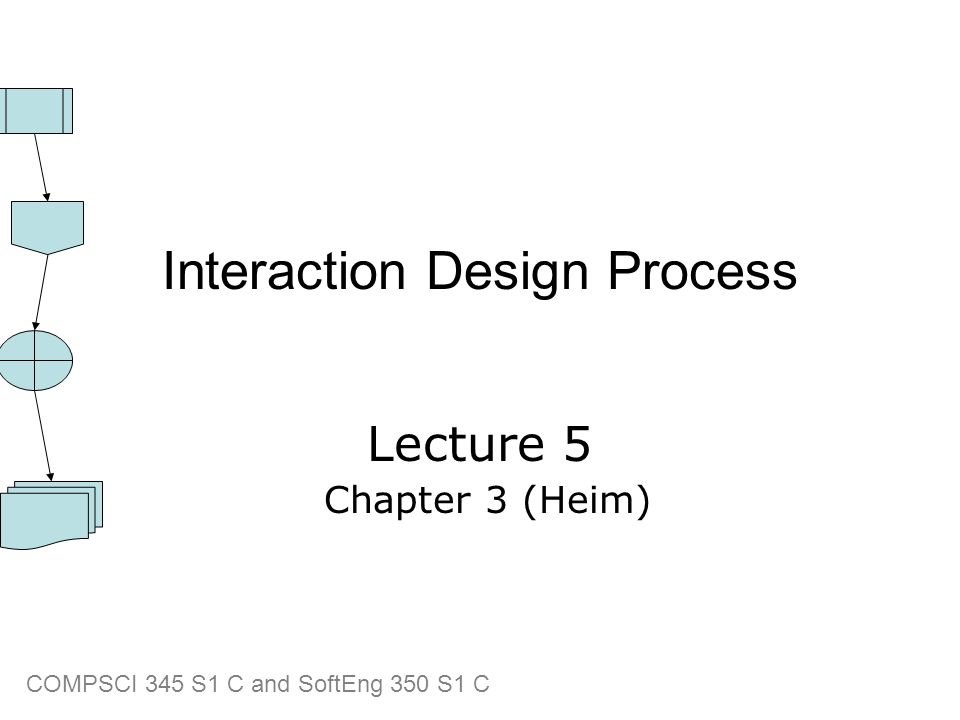 Interaction Design Process

Lecture 5
Chapter 3 (Heim)

COMPSCI 345 S1 C and SoftEng 350 S1 C